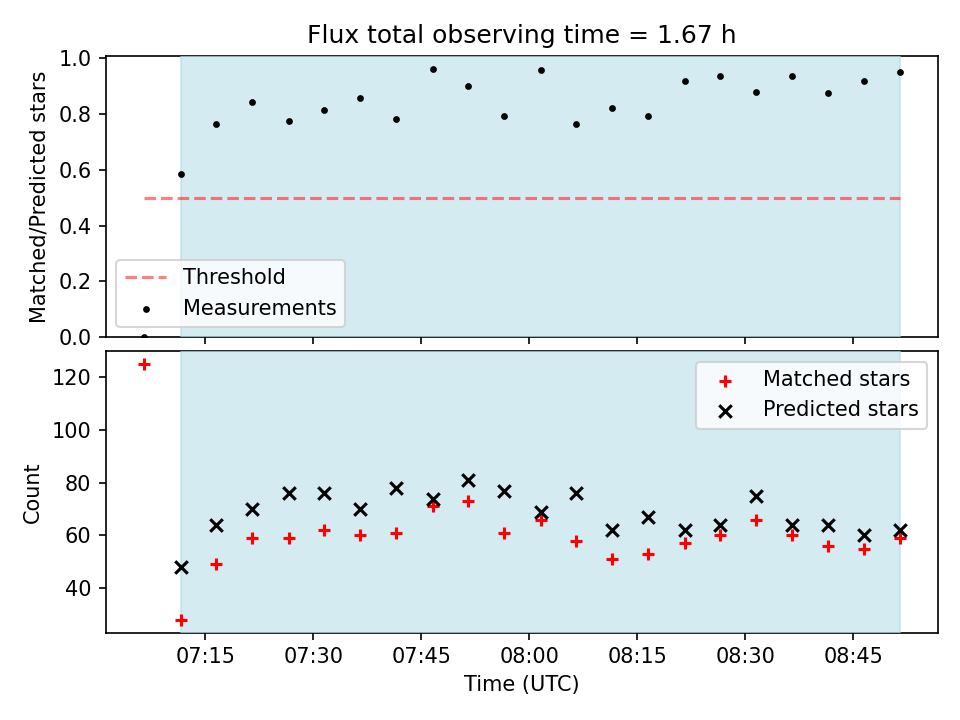 Flux total observing time = 1.67 h

Matched/Predicted stars

1.0
0.8
0.6
0.4
0.2
0.0

Threshold
Measurements

Count

120
100
80
60
40

Matched stars
Predicted stars

07:15
07:30
07:45
08:00
08:15
08:30
08:45

Time (UTC)